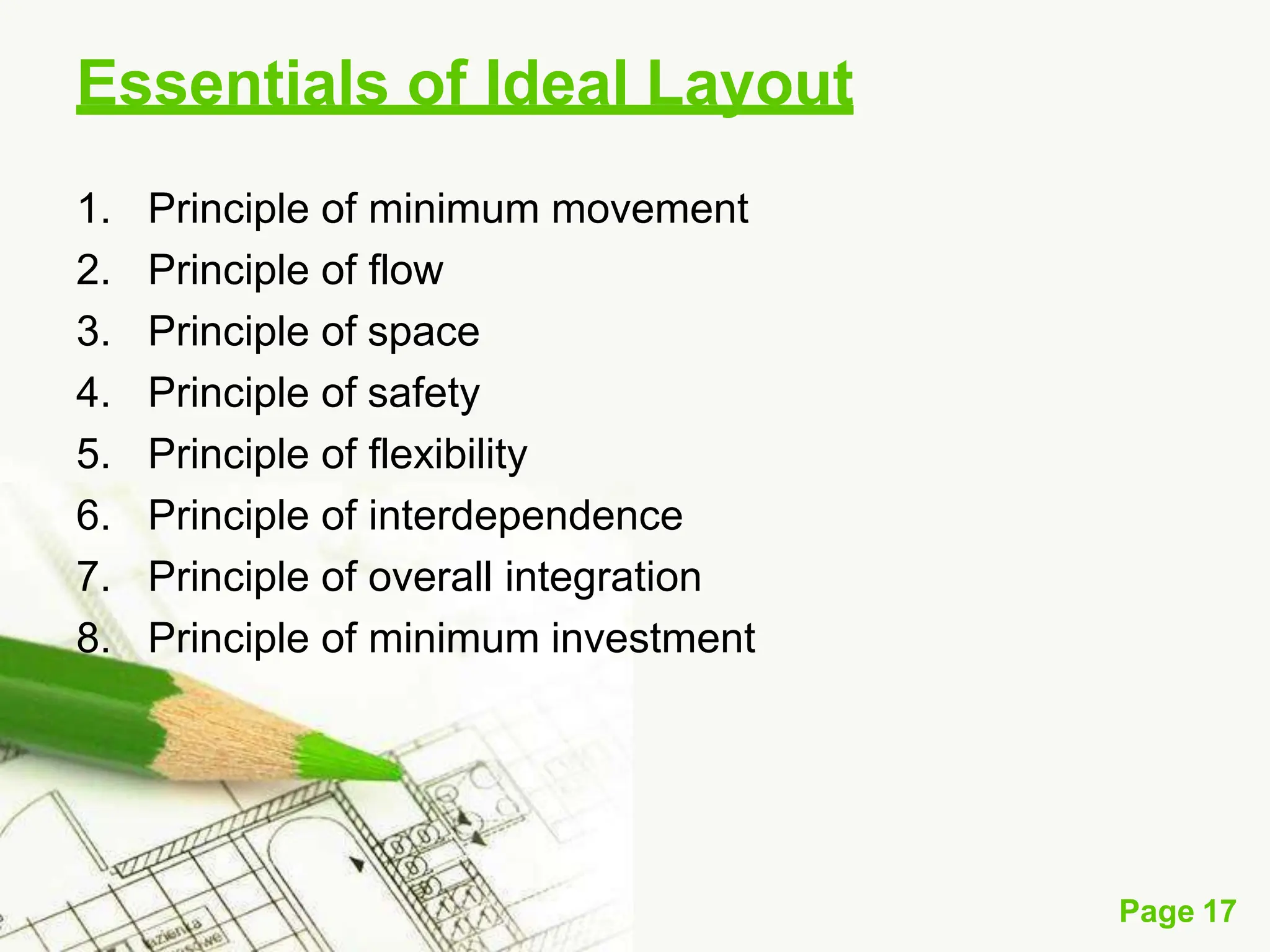 Essentials of Ideal Layout

1. Principle of minimum movement
2. Principle of flow
3. Principle of space
4. Principle of safety
5. Principle of flexibility
6. Principle of interdependence
7. Principle of overall integration
8. Principle of minimum investment

Page 17